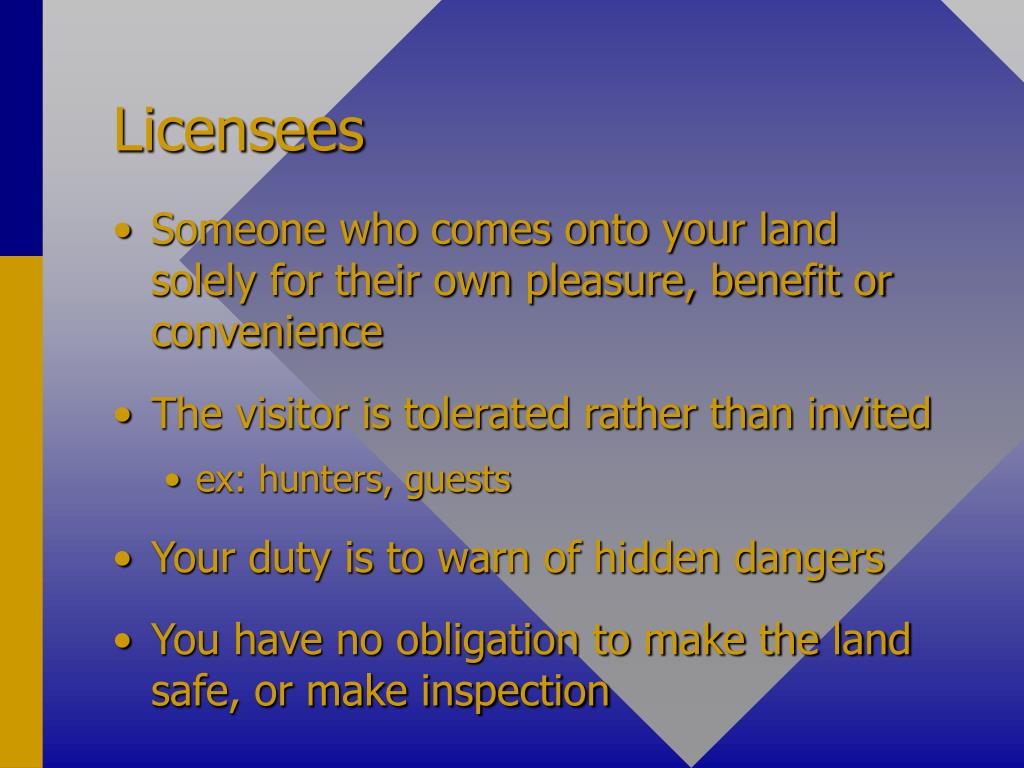 Licensees

• Someone who comes onto your land solely for their own pleasure, benefit or convenience

• The visitor is tolerated rather than invited
  • ex: hunters, guests

• Your duty is to warn of hidden dangers

• You have no obligation to make the land safe, or make inspection